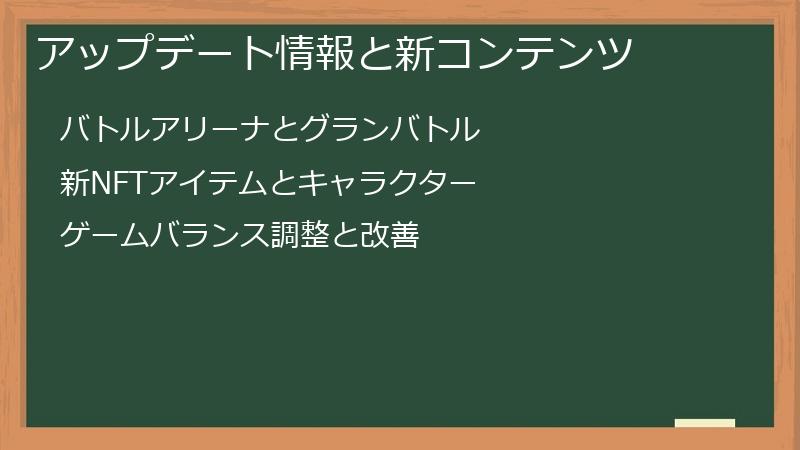 アップデート情報と新コンテンツ

バトルアリーナとグランバトル

新NFTアイテムとキャラクター

ゲームバランス調整と改善